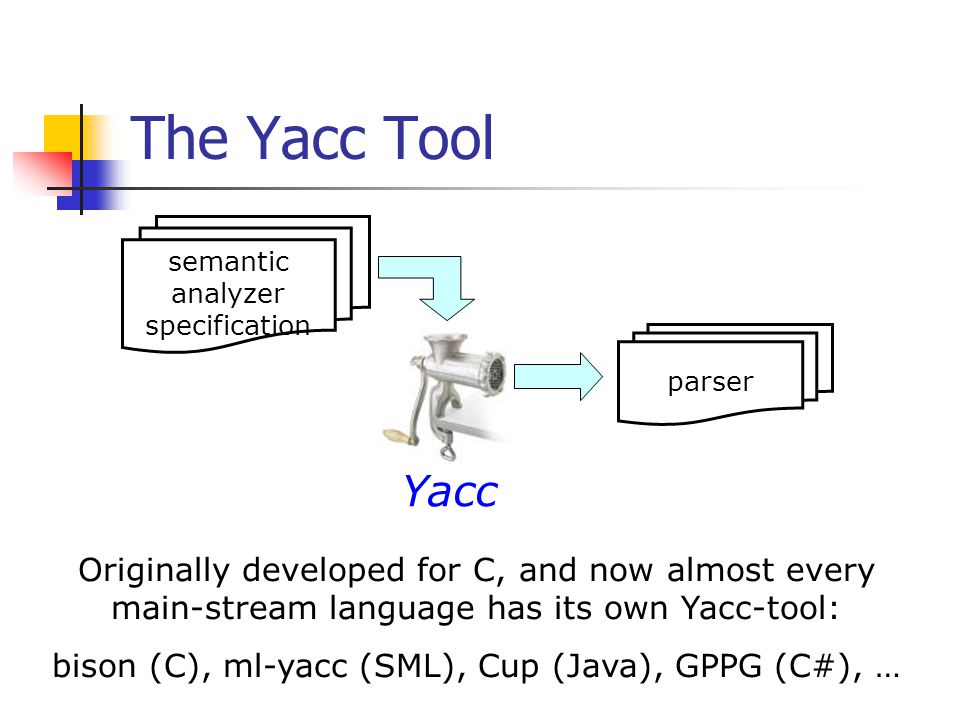 The Yacc Tool

semantic analyzer specification

parser

Yacc

Originally developed for C, and now almost every main-stream language has its own Yacc-tool:

bison (C), ml-yacc (SML), Cup (Java), GPPG (C#), …